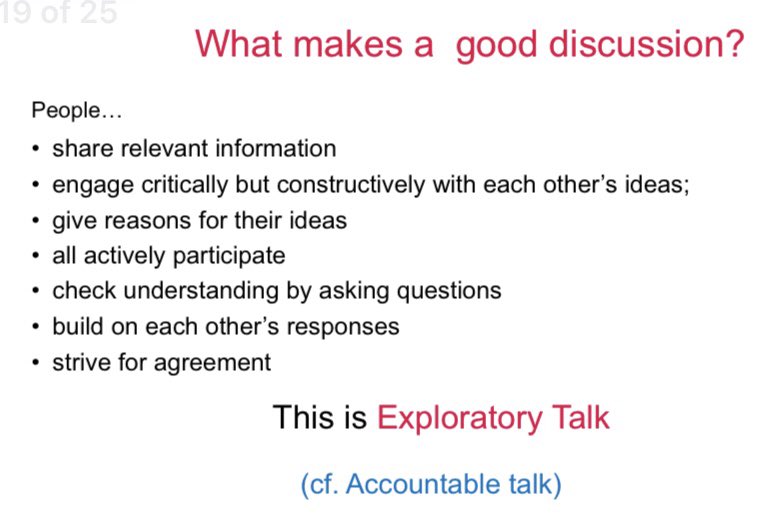 19 of 25

What makes a good discussion?

People…

• share relevant information
• engage critically but constructively with each other's ideas;
• give reasons for their ideas
• all actively participate
• check understanding by asking questions
• build on each other's responses
• strive for agreement

This is Exploratory Talk

(cf. Accountable talk)